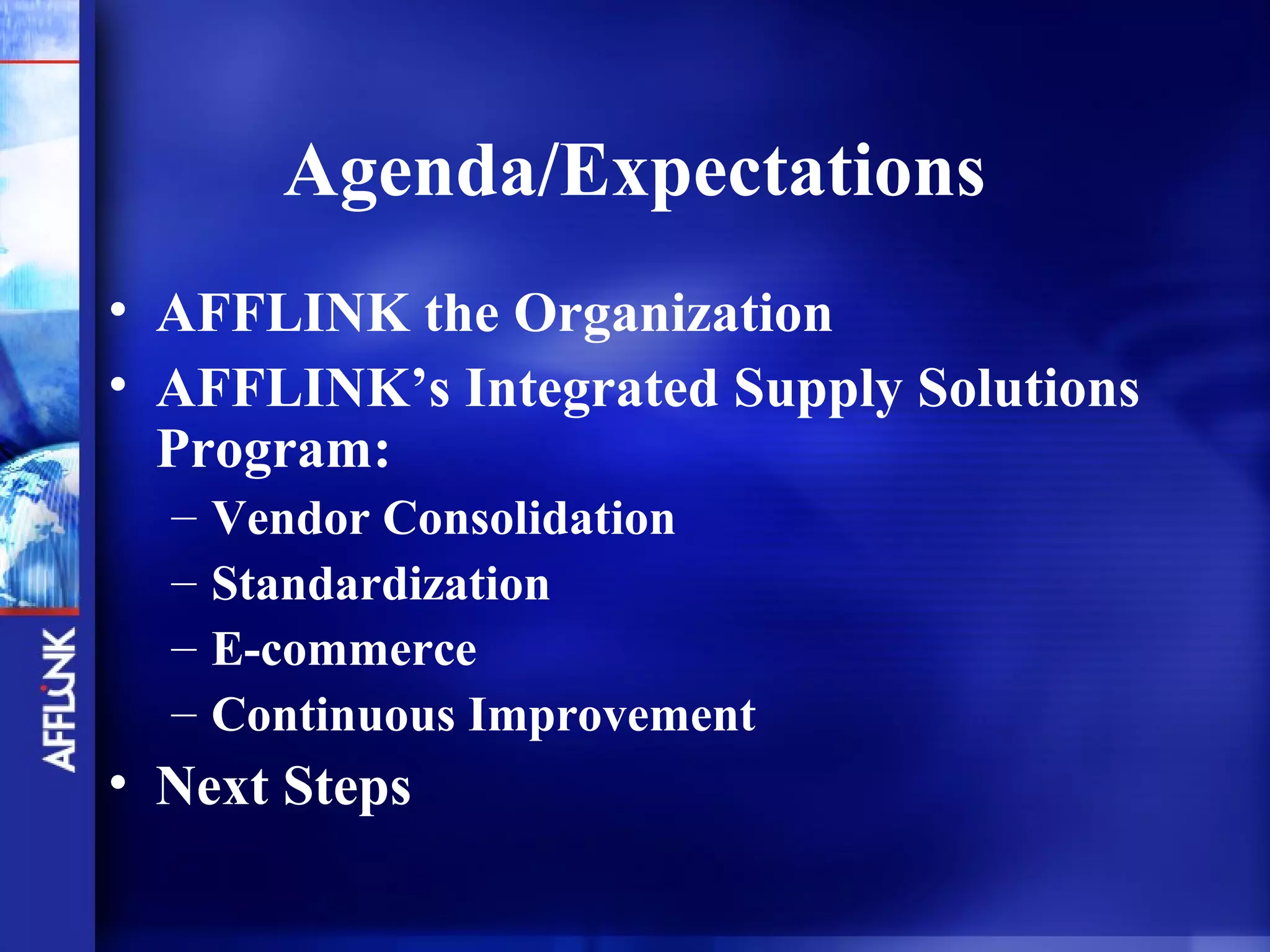 Agenda/Expectations

• AFFLINK the Organization
• AFFLINK's Integrated Supply Solutions Program:
– Vendor Consolidation
– Standardization
– E-commerce
– Continuous Improvement
• Next Steps

AFFLINK